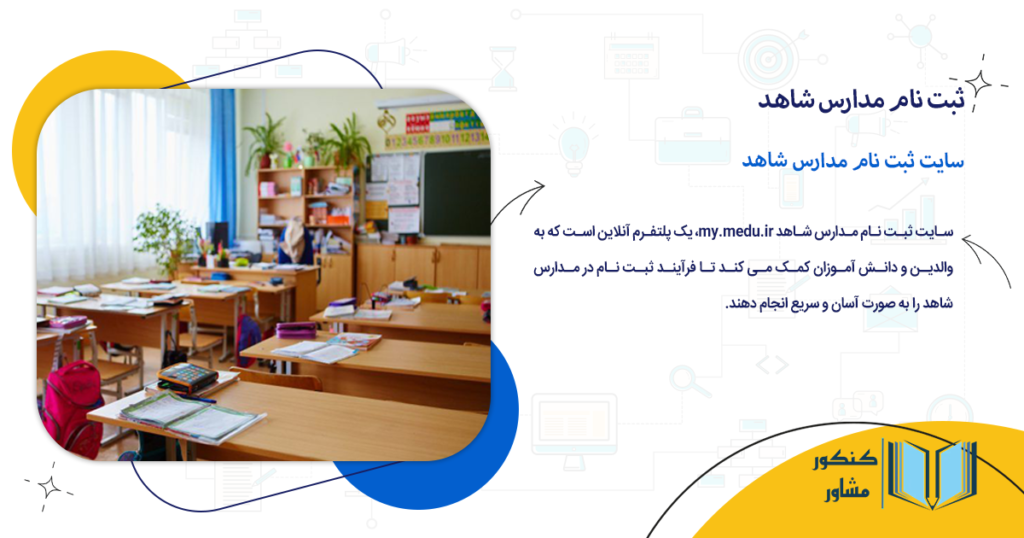 ثبت نام مدارس شاهد

سایت ثبت نام مدارس شاهد

سایت ثبت نام مدارس شاهد my.medu.ir، یک پلتفرم آنلاین است که به والدین و دانش آموزان کمک می کند تا فرآیند ثبت نام در مدارس شاهد را به صورت آسان و سریع انجام دهند.

کنکور مشاور